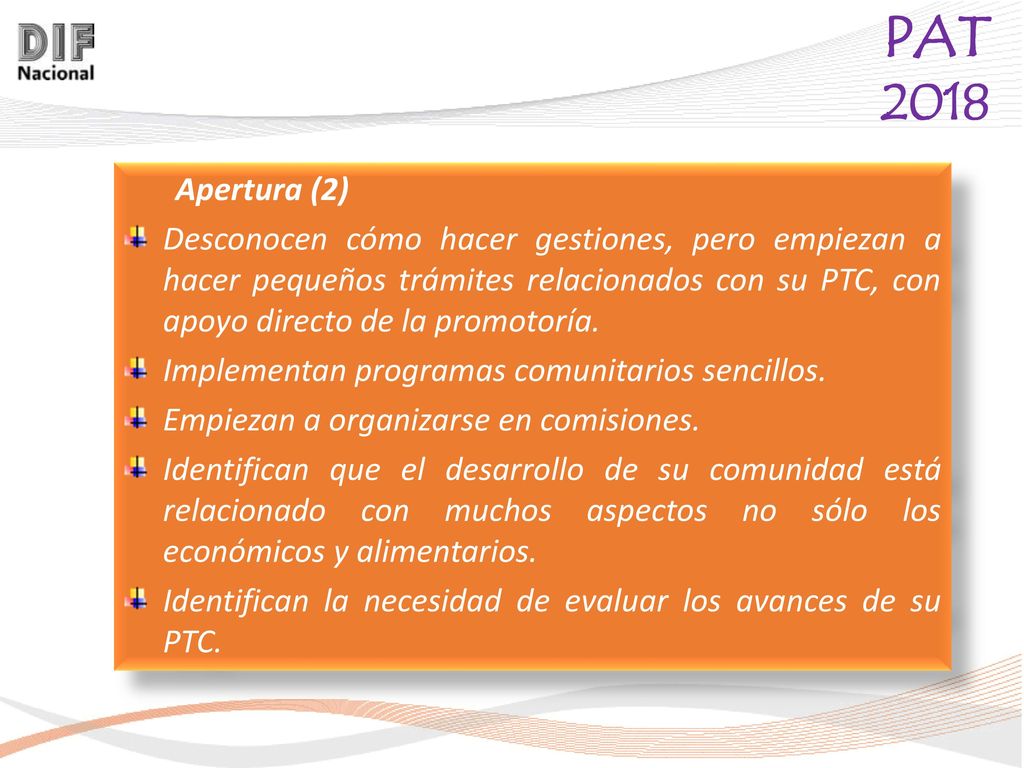 DIF Nacional

PAT 2018

Apertura (2)

Desconocen cómo hacer gestiones, pero empiezan a hacer pequeños trámites relacionados con su PTC, con apoyo directo de la promotoría.

Implementan programas comunitarios sencillos.

Empiezan a organizarse en comisiones.

Identifican que el desarrollo de su comunidad está relacionado con muchos aspectos no sólo los económicos y alimentarios.

Identifican la necesidad de evaluar los avances de su PTC.